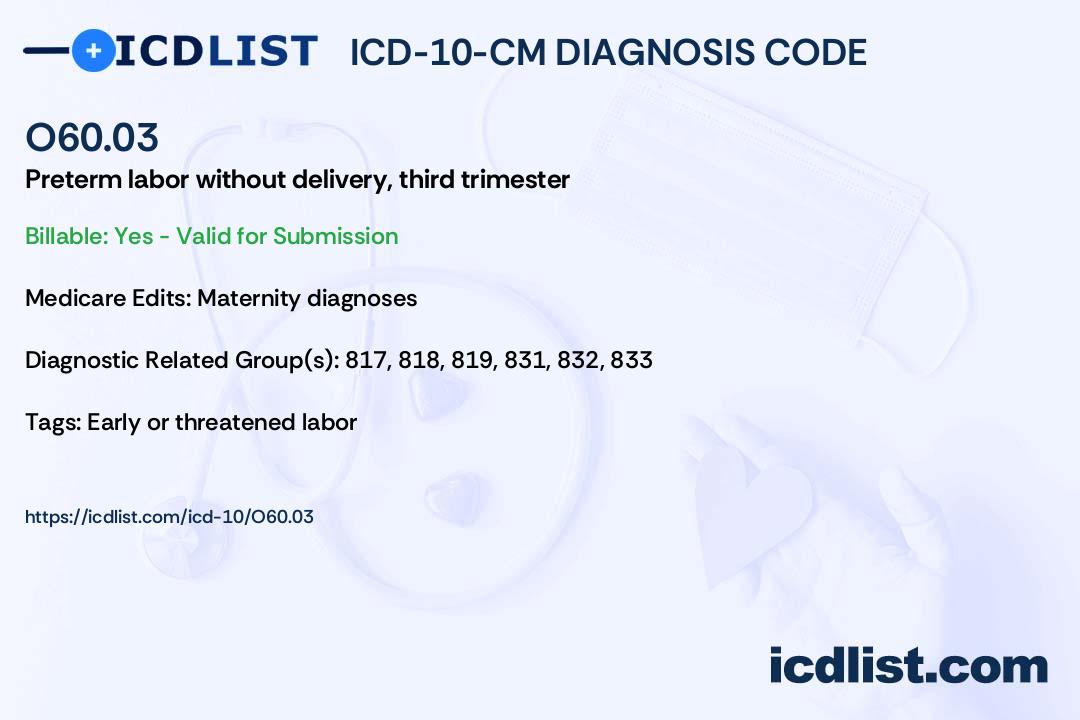 ICDLIST ICD-10-CM DIAGNOSIS CODE

O60.03

Preterm labor without delivery, third trimester

Billable: Yes - Valid for Submission

Medicare Edits: Maternity diagnoses

Diagnostic Related Group(s): 817, 818, 819, 831, 832, 833

Tags: Early or threatened labor

https://icdlist.com/icd-10/O60.03

icdlist.com